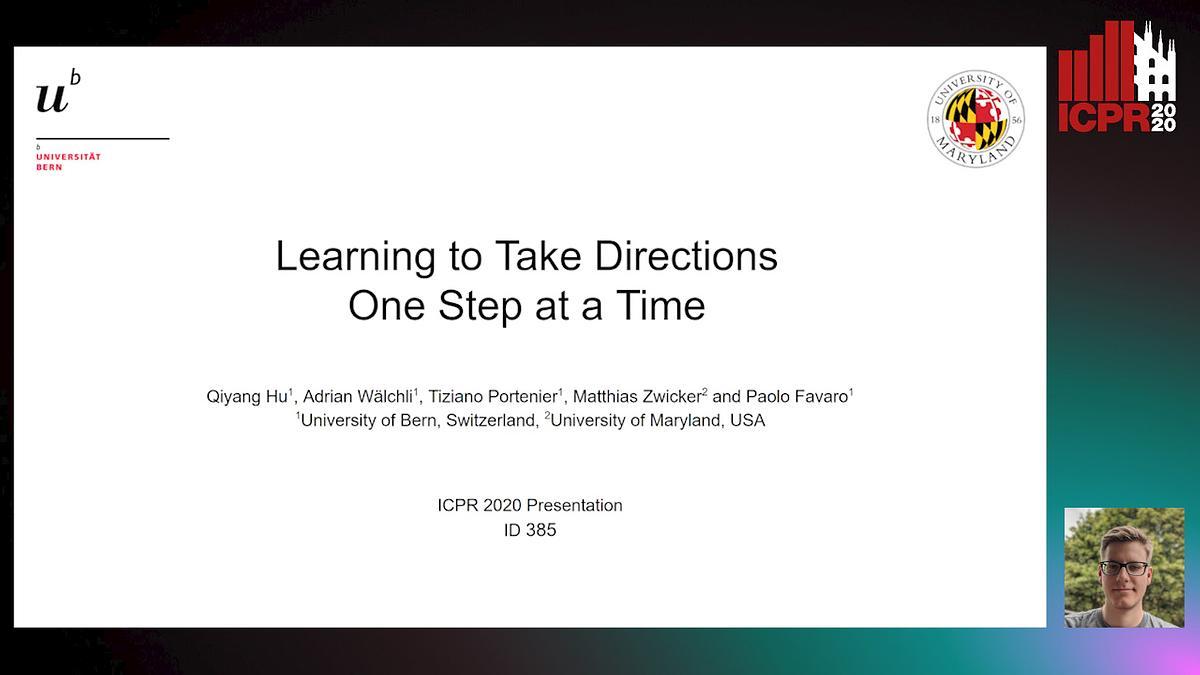 $u^b$

b
UNIVERSITÄT
BERN

UNIVERSITY OF MARYLAND
18 56

ICPR 2020

Learning to Take Directions
One Step at a Time

Qiyang Hu$^1$, Adrian Wälchli$^1$, Tiziano Portenier$^1$, Matthias Zwicker$^2$ and Paolo Favaro$^1$
$^1$University of Bern, Switzerland, $^2$University of Maryland, USA

ICPR 2020 Presentation
ID 385